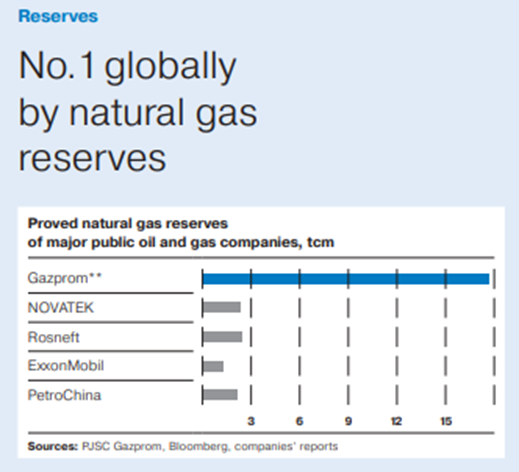 Reserves

No.1 globally by natural gas reserves

Proved natural gas reserves of major public oil and gas companies, tcm

Gazprom**
NOVATEK
Rosneft
ExxonMobil
PetroChina

3 6 9 12 15

Sources: PJSC Gazprom, Bloomberg, companies' reports